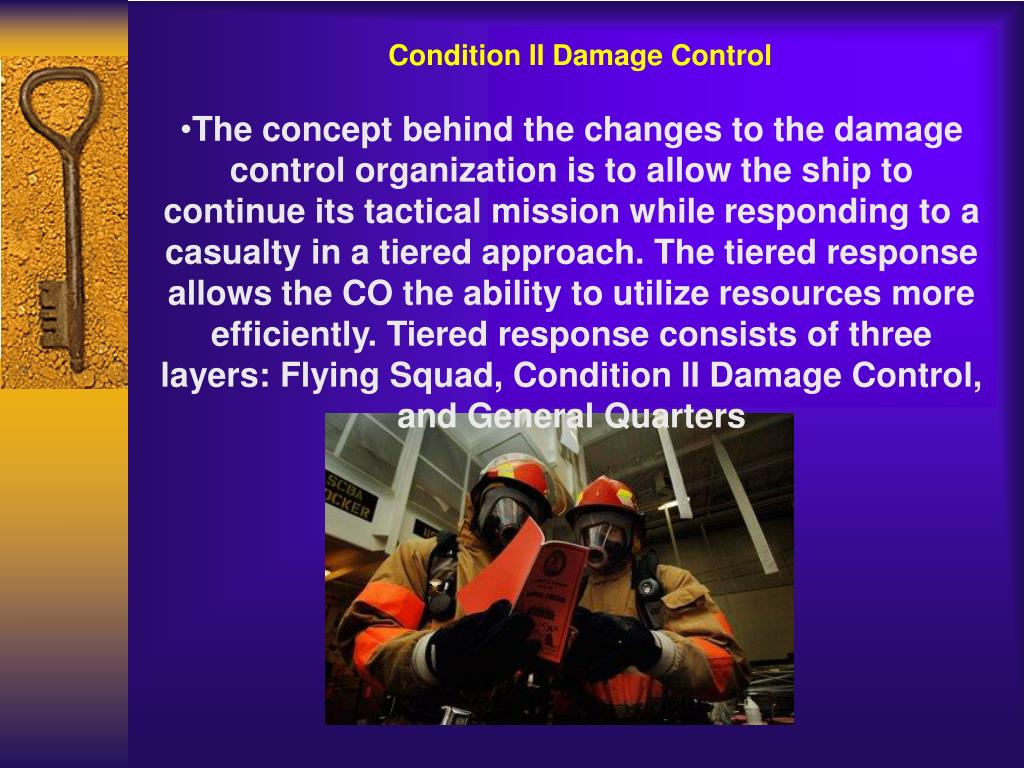 Condition II Damage Control

•The concept behind the changes to the damage control organization is to allow the ship to continue its tactical mission while responding to a casualty in a tiered approach. The tiered response allows the CO the ability to utilize resources more efficiently. Tiered response consists of three layers: Flying Squad, Condition II Damage Control, and General Quarters

SCBA LOCKER